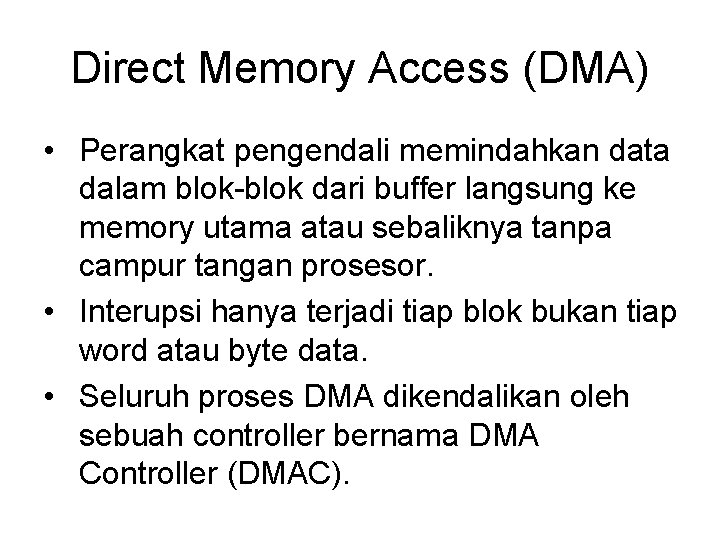 Direct Memory Access (DMA)

• Perangkat pengendali memindahkan data dalam blok-blok dari buffer langsung ke memory utama atau sebaliknya tanpa campur tangan prosesor.
• Interupsi hanya terjadi tiap blok bukan tiap word atau byte data.
• Seluruh proses DMA dikendalikan oleh sebuah controller bernama DMA Controller (DMAC).